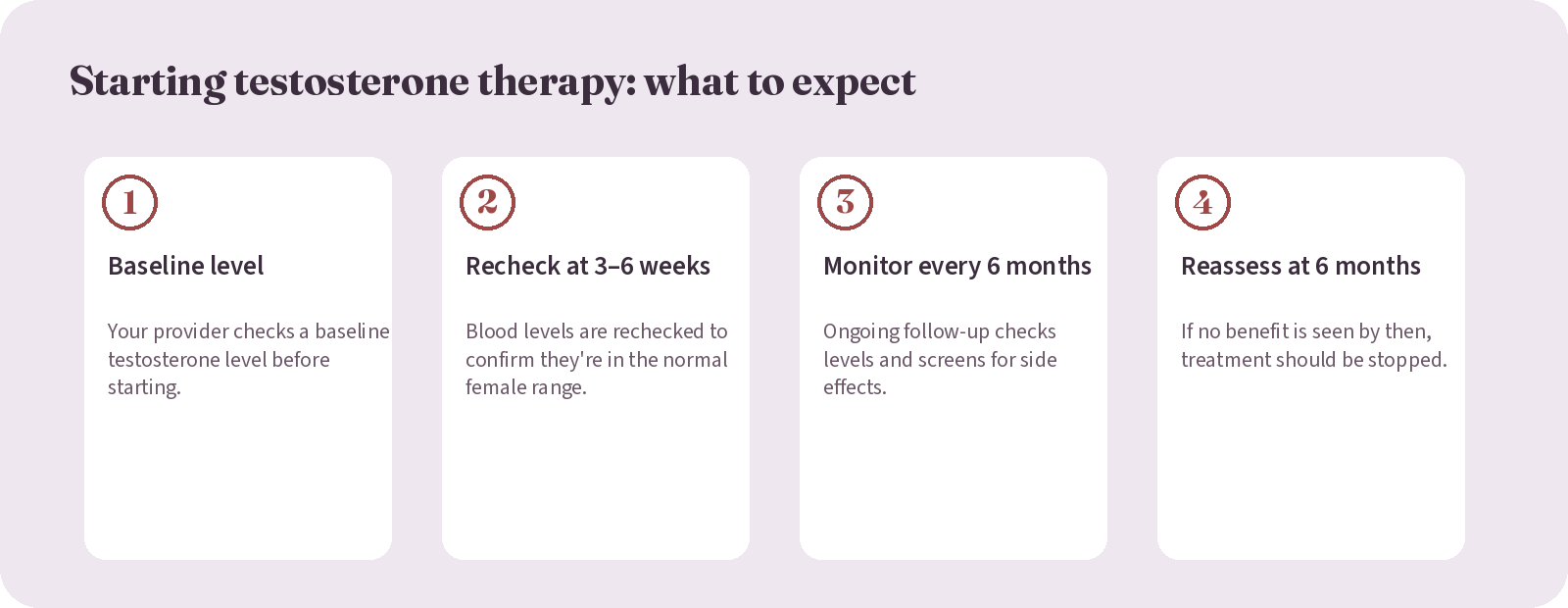 Starting testosterone therapy: what to expect

1

Baseline level

Your provider checks a baseline testosterone level before starting.

2

Recheck at 3–6 weeks

Blood levels are rechecked to confirm they're in the normal female range.

3

Monitor every 6 months

Ongoing follow-up checks levels and screens for side effects.

4

Reassess at 6 months

If no benefit is seen by then, treatment should be stopped.